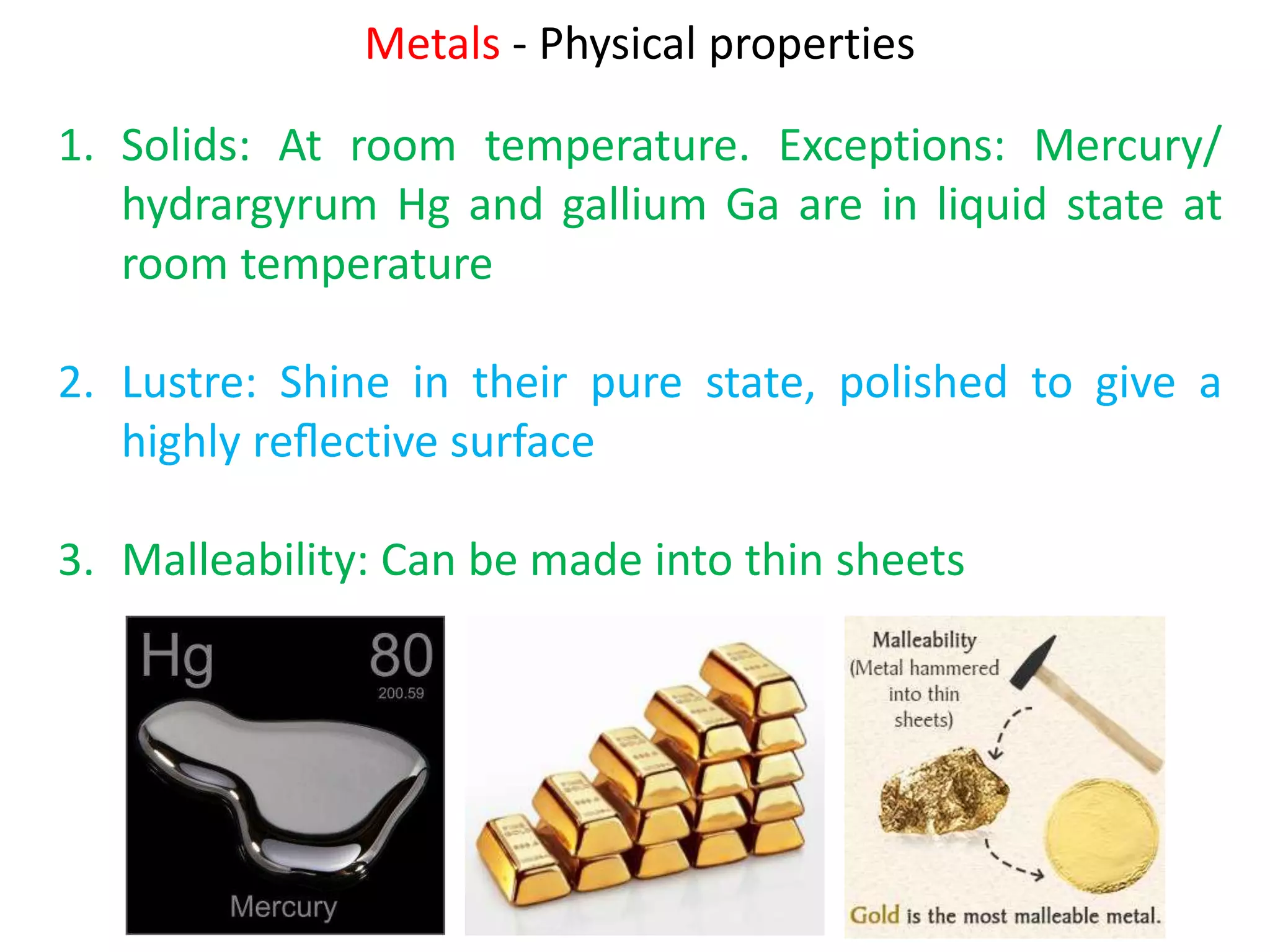 Metals - Physical properties

1. Solids: At room temperature. Exceptions: Mercury/ hydrargyrum Hg and gallium Ga are in liquid state at room temperature

2. Lustre: Shine in their pure state, polished to give a highly reflective surface

3. Malleability: Can be made into thin sheets

Hg 80
200.59
Mercury

Malleability
(Metal hammered into thin sheets)

Gold is the most malleable metal.